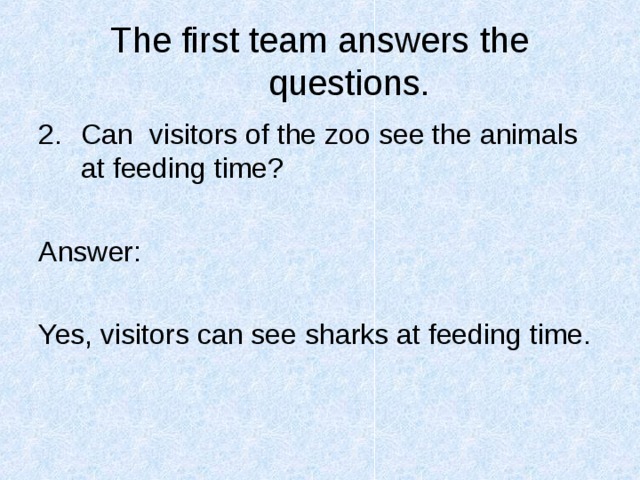 The first team answers the questions.

2. Can visitors of the zoo see the animals at feeding time?

Answer:

Yes, visitors can see sharks at feeding time.